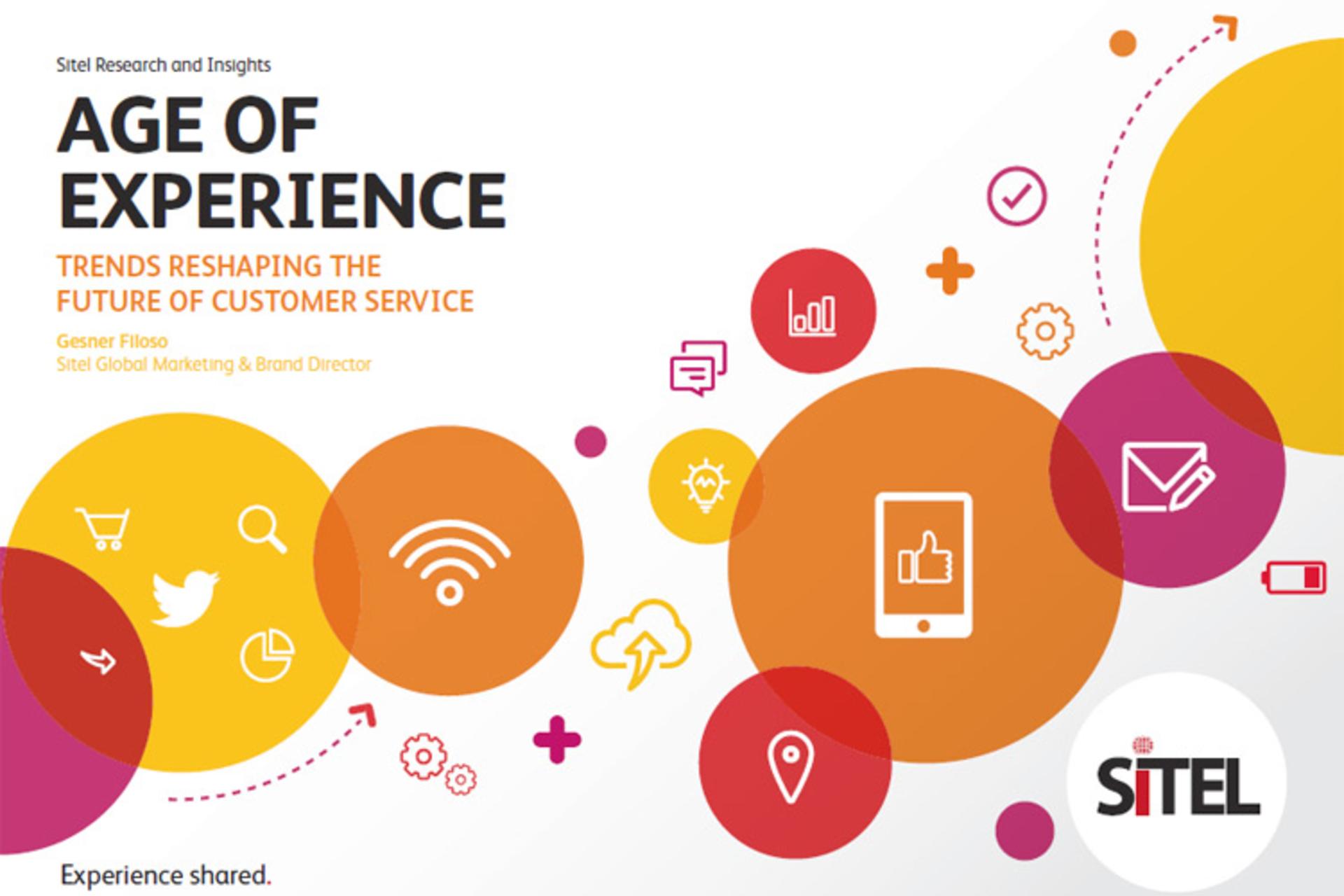 Sitel Research and Insights

AGE OF EXPERIENCE

TRENDS RESHAPING THE FUTURE OF CUSTOMER SERVICE

Gesner Filoso
Sitel Global Marketing & Brand Director

SITEL

Experience shared.